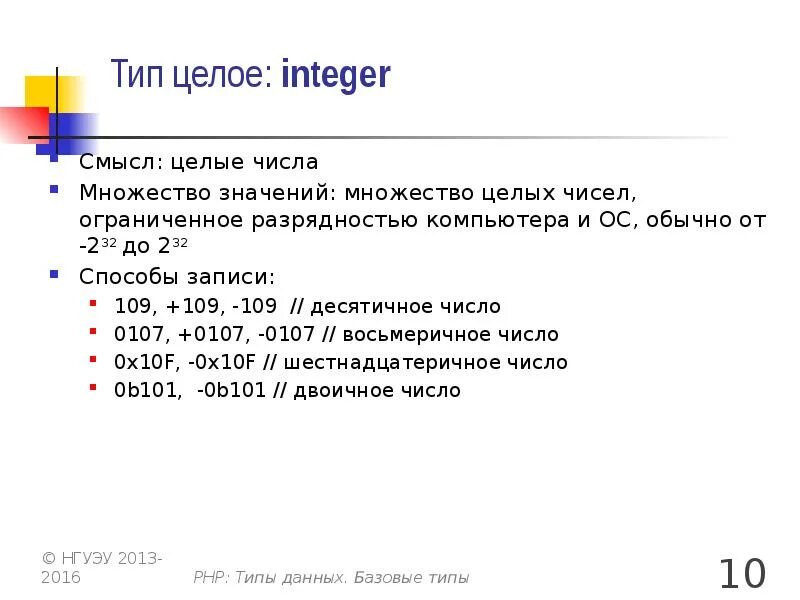 Тип целое: integer

Смысл: целые числа

Множество значений: множество целых чисел, ограниченное разрядностью компьютера и ОС, обычно от $-2^{32}$ до $2^{32}$

Способы записи:

109, +109, -109 // десятичное число

0107, +0107, -0107 // восьмеричное число

0x10F, -0x10F // шестнадцатеричное число

0b101, -0b101 // двоичное число

© НГУЭУ 2013-2016

PHP: Типы данных. Базовые типы

10